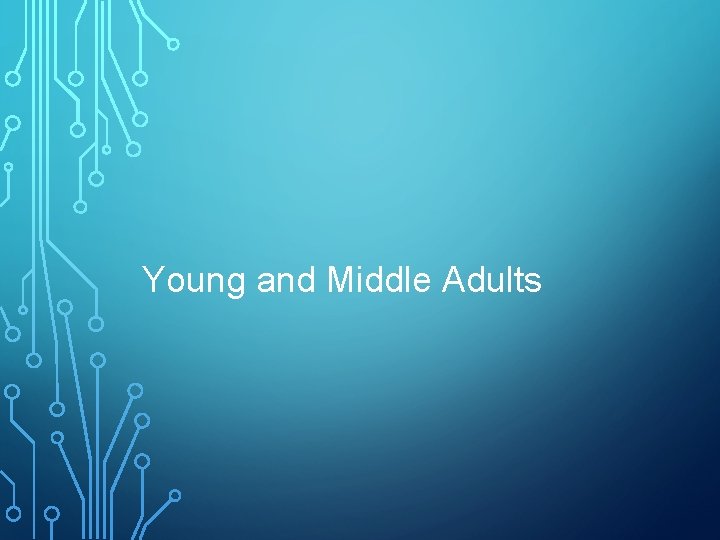 Young and Middle Adults